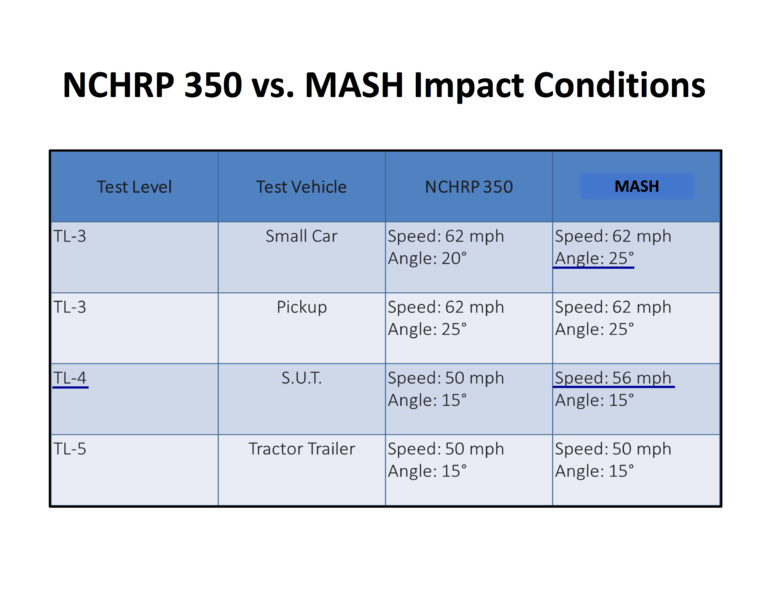 NCHRP 350 vs. MASH Impact Conditions

| Test Level | Test Vehicle | NCHRP 350 | MASH |
|---|---|---|---|
| TL-3 | Small Car | Speed: 62 mph Angle: 20° | Speed: 62 mph Angle: 25° |
| TL-3 | Pickup | Speed: 62 mph Angle: 25° | Speed: 62 mph Angle: 25° |
| TL-4 | S.U.T. | Speed: 50 mph Angle: 15° | Speed: 56 mph Angle: 15° |
| TL-5 | Tractor Trailer | Speed: 50 mph Angle: 15° | Speed: 50 mph Angle: 15° |